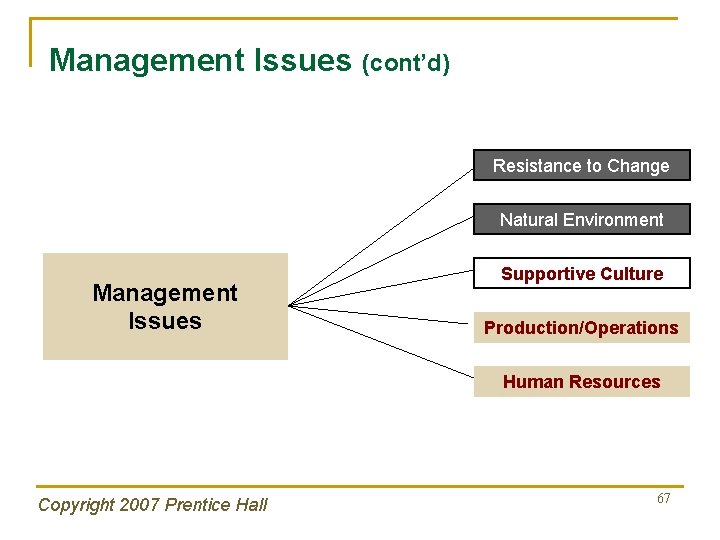 Management Issues (cont'd)

Management Issues

Resistance to Change

Natural Environment

Supportive Culture

Production/Operations

Human Resources

Copyright 2007 Prentice Hall

67